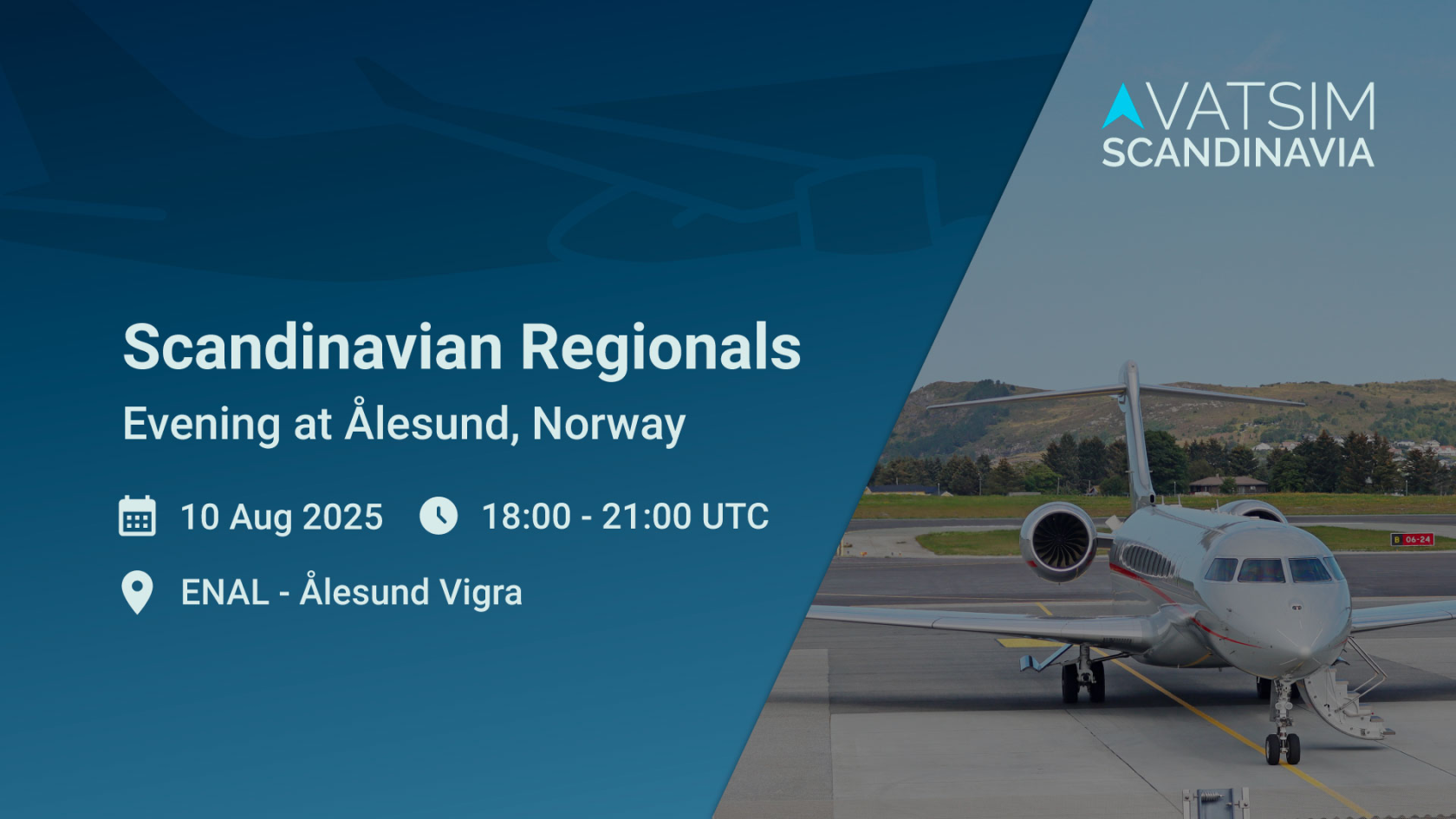 VATSIM
SCANDINAVIA

Scandinavian Regionals
Evening at Ålesund, Norway

10 Aug 2025 18:00 - 21:00 UTC

ENAL - Ålesund Vigra

B 06-24